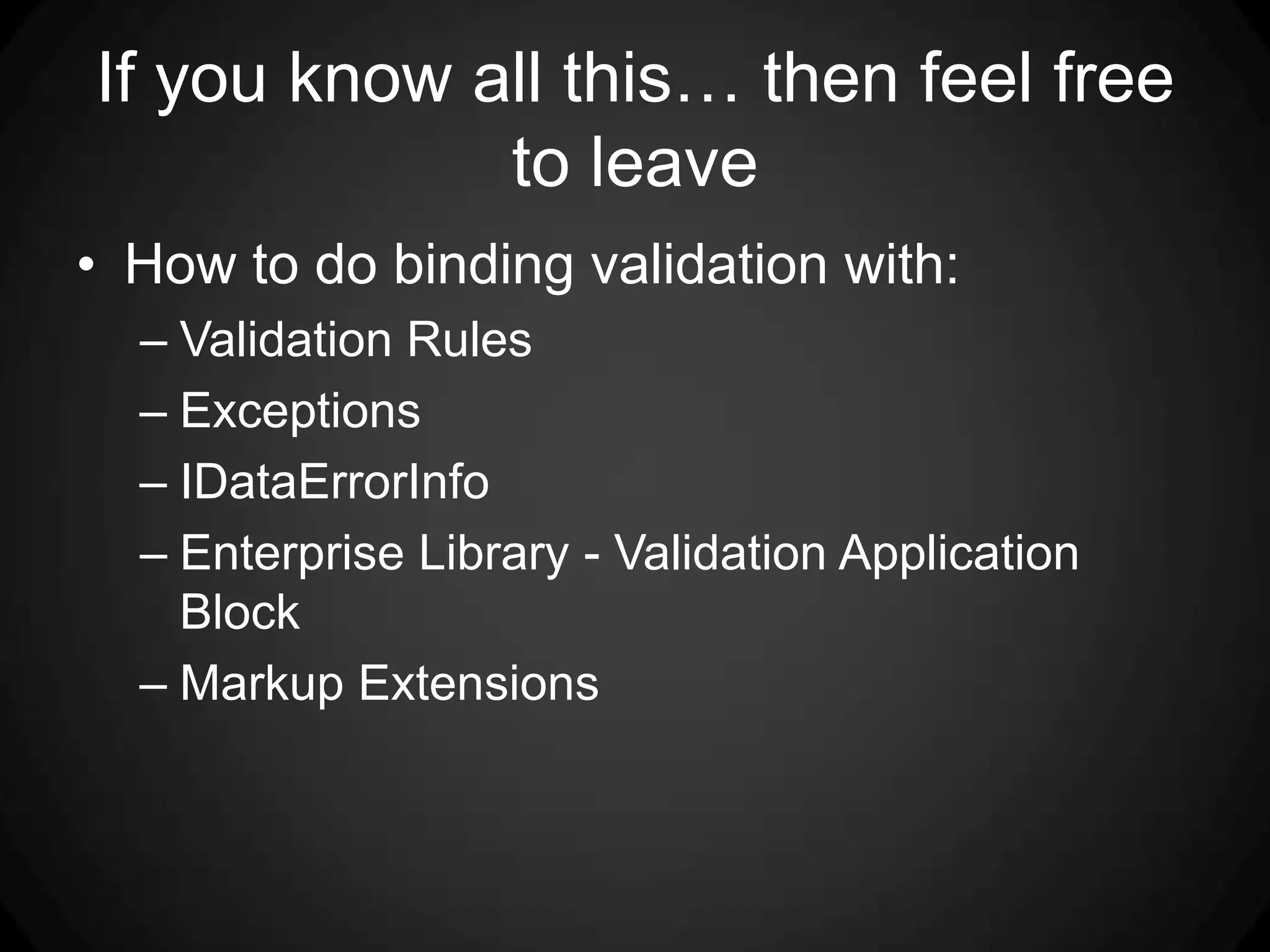 If you know all this… then feel free to leave

• How to do binding validation with:
– Validation Rules
– Exceptions
– IDataErrorInfo
– Enterprise Library - Validation Application Block
– Markup Extensions